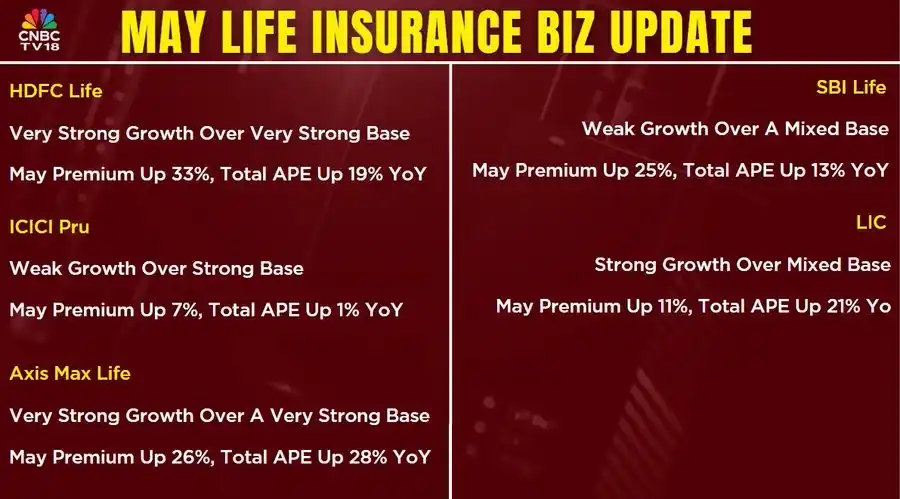 CNBC TV18

MAY LIFE INSURANCE BIZ UPDATE

HDFC Life

Very Strong Growth Over Very Strong Base

May Premium Up 33%, Total APE Up 19% YoY

ICICI Pru

Weak Growth Over Strong Base

May Premium Up 7%, Total APE Up 1% YoY

Axis Max Life

Very Strong Growth Over A Very Strong Base

May Premium Up 26%, Total APE Up 28% YoY

SBI Life

Weak Growth Over A Mixed Base

May Premium Up 25%, Total APE Up 13% YoY

LIC

Strong Growth Over Mixed Base

May Premium Up 11%, Total APE Up 21% Yo